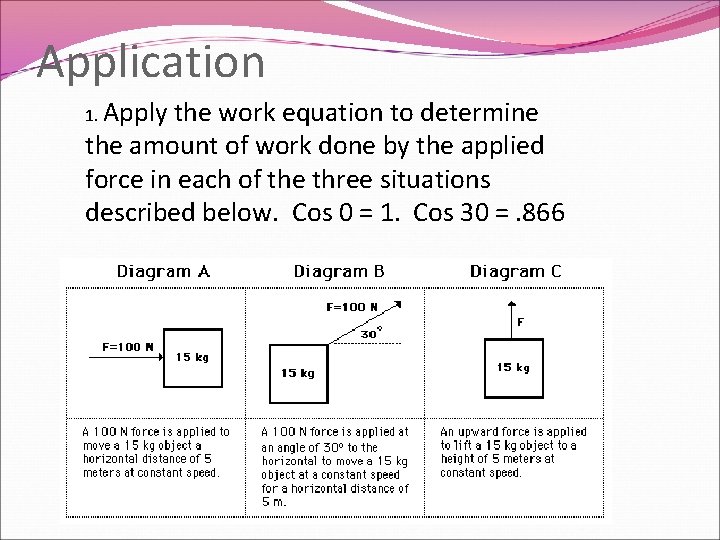 Application

1. Apply the work equation to determine the amount of work done by the applied force in each of the three situations described below. Cos 0 = 1. Cos 30 = .866

| Diagram A | Diagram B | Diagram C |
|---|---|---|
| F=100 N 15 kg | F=100 N 30° 15 kg | F 15 kg |
| A 100 N force is applied to move a 15 kg object a horizontal distance of 5 meters at constant speed. | A 100 N force is applied at an angle of 30° to the horizontal to move a 15 kg object at a constant speed for a horizontal distance of 5 m. | An upward force is applied to lift a 15 kg object to a height of 5 meters at constant speed. |